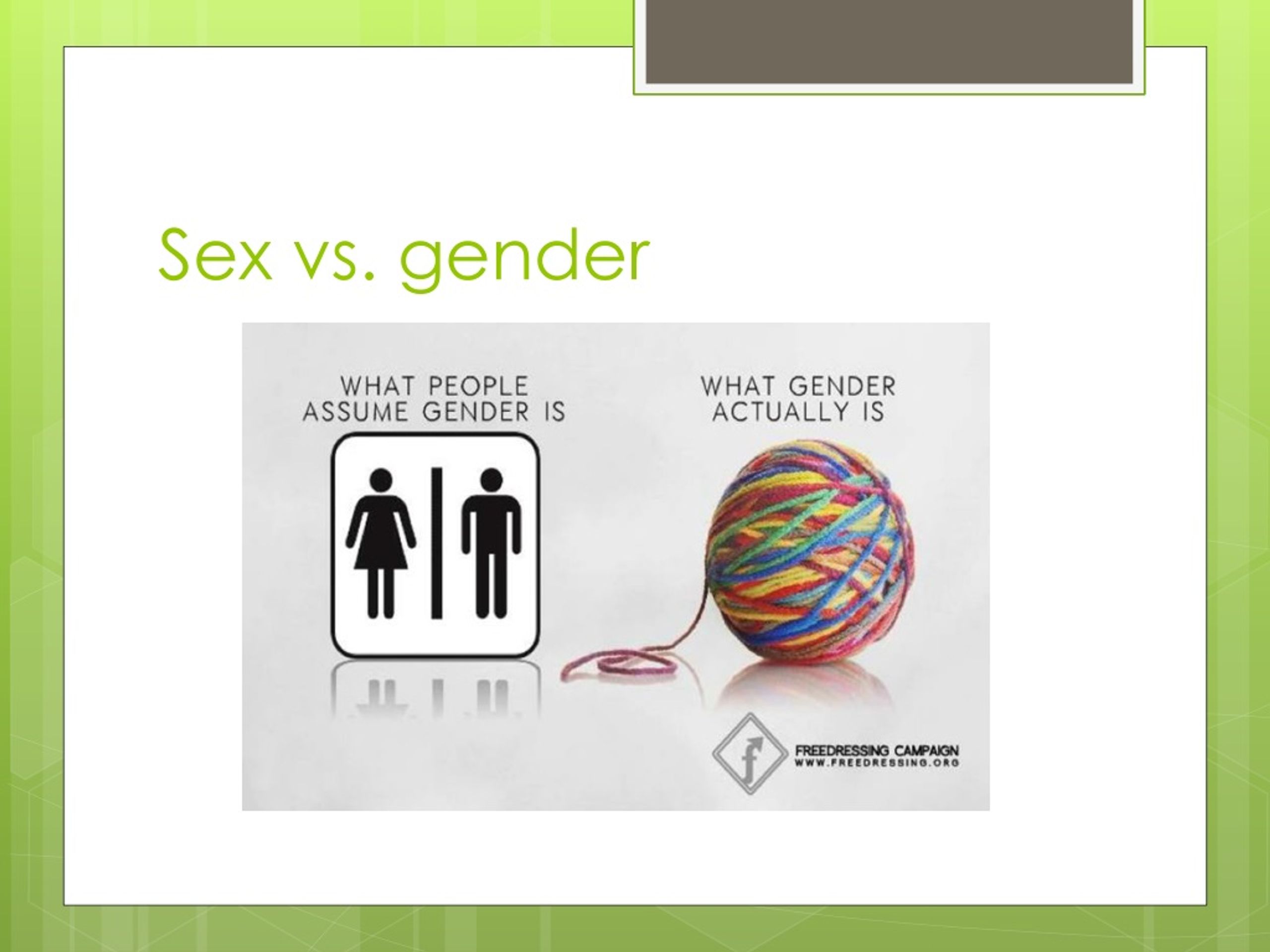 Sex vs. gender

WHAT PEOPLE ASSUME GENDER IS

WHAT GENDER ACTUALLY IS

f

FREEDRESSING CAMPAIGN
WWW.FREEDRESSING.ORG